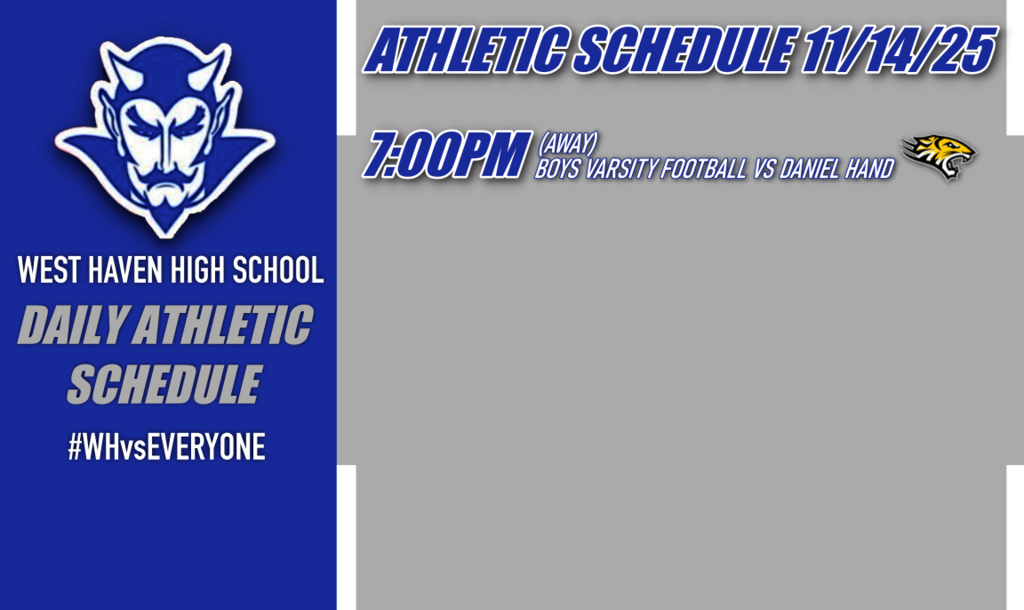 WEST HAVEN HIGH SCHOOL

DAILY ATHLETIC SCHEDULE

#WHvsEVERYONE

ATHLETIC SCHEDULE 11/14/25

7:00PM (AWAY) BOYS VARSITY FOOTBALL VS DANIEL HAND